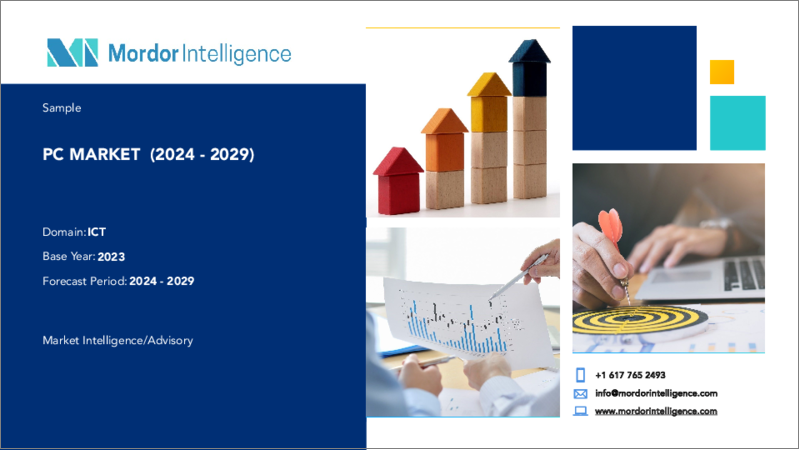 Mordor Intelligence

Sample

PC MARKET (2024 - 2029)

Domain: ICT

Base Year: 2023

Forecast Period: 2024 - 2029

Market Intelligence/Advisory

+1 617 765 2493

info@mordorintelligence.com

www.mordorintelligence.com